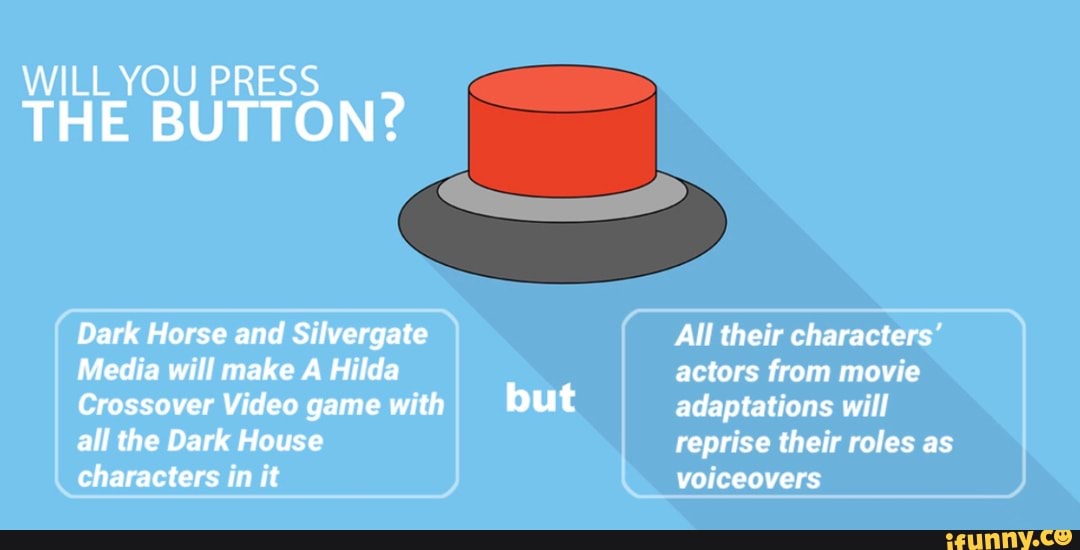 WILL YOU PRESS
THE BUTTON?

Dark Horse and Silvergate Media will make A Hilda Crossover Video game with all the Dark House characters in it

but

All their characters' actors from movie adaptations will reprise their roles as voiceovers

ifunny.co